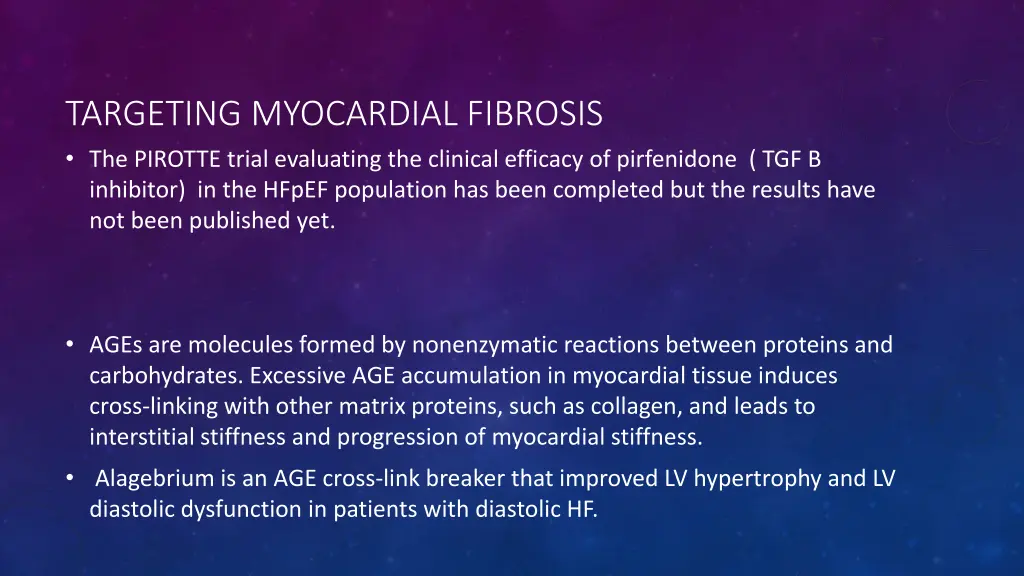 TARGETING MYOCARDIAL FIBROSIS

• The PIROTTE trial evaluating the clinical efficacy of pirfenidone ( TGF B inhibitor) in the HFpEF population has been completed but the results have not been published yet.

• AGEs are molecules formed by nonenzymatic reactions between proteins and carbohydrates. Excessive AGE accumulation in myocardial tissue induces cross-linking with other matrix proteins, such as collagen, and leads to interstitial stiffness and progression of myocardial stiffness.

• Alagebrium is an AGE cross-link breaker that improved LV hypertrophy and LV diastolic dysfunction in patients with diastolic HF.